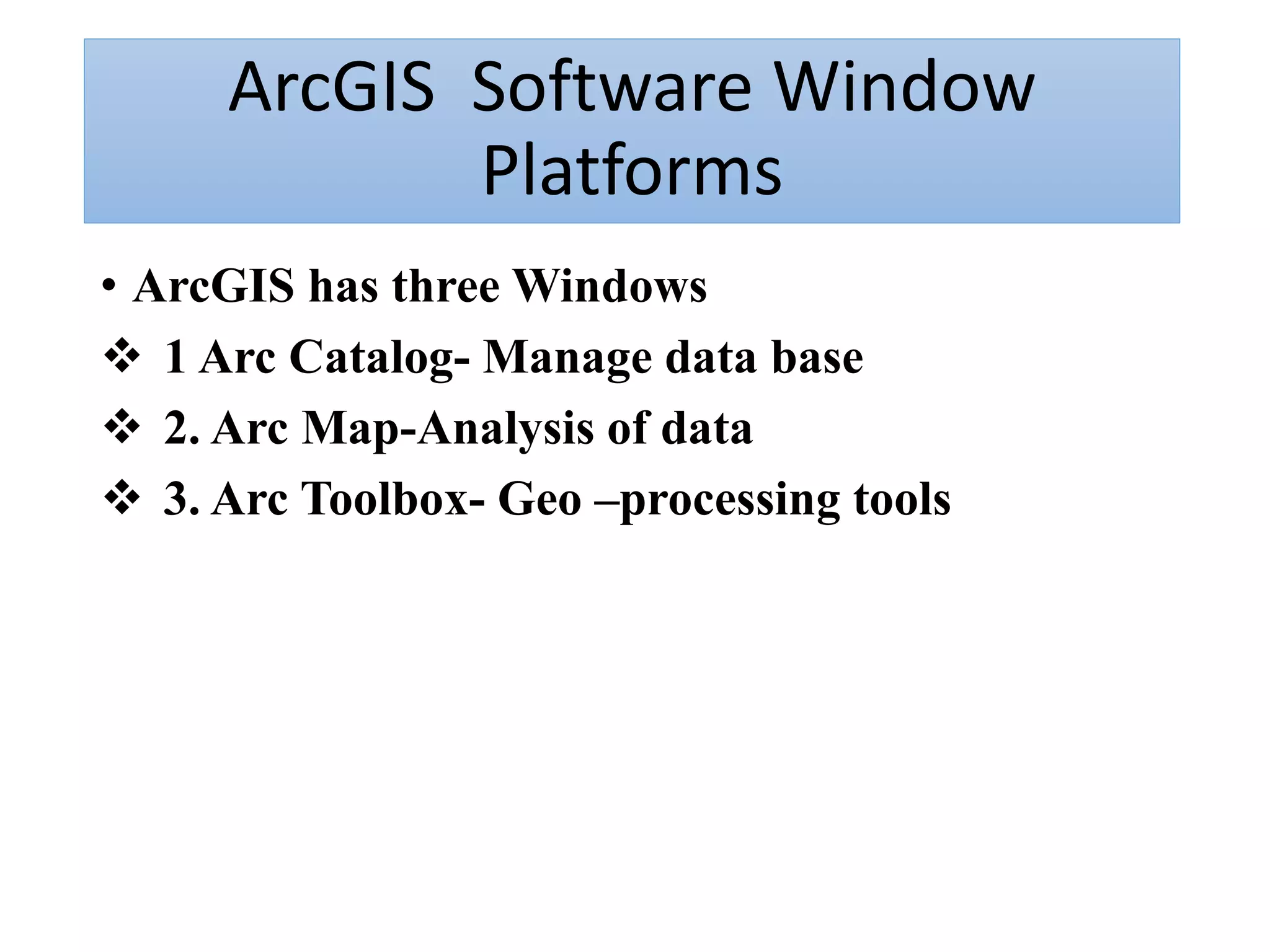 ArcGIS Software Window Platforms

• ArcGIS has three Windows

❖ 1 Arc Catalog- Manage data base

❖ 2. Arc Map-Analysis of data

❖ 3. Arc Toolbox- Geo –processing tools